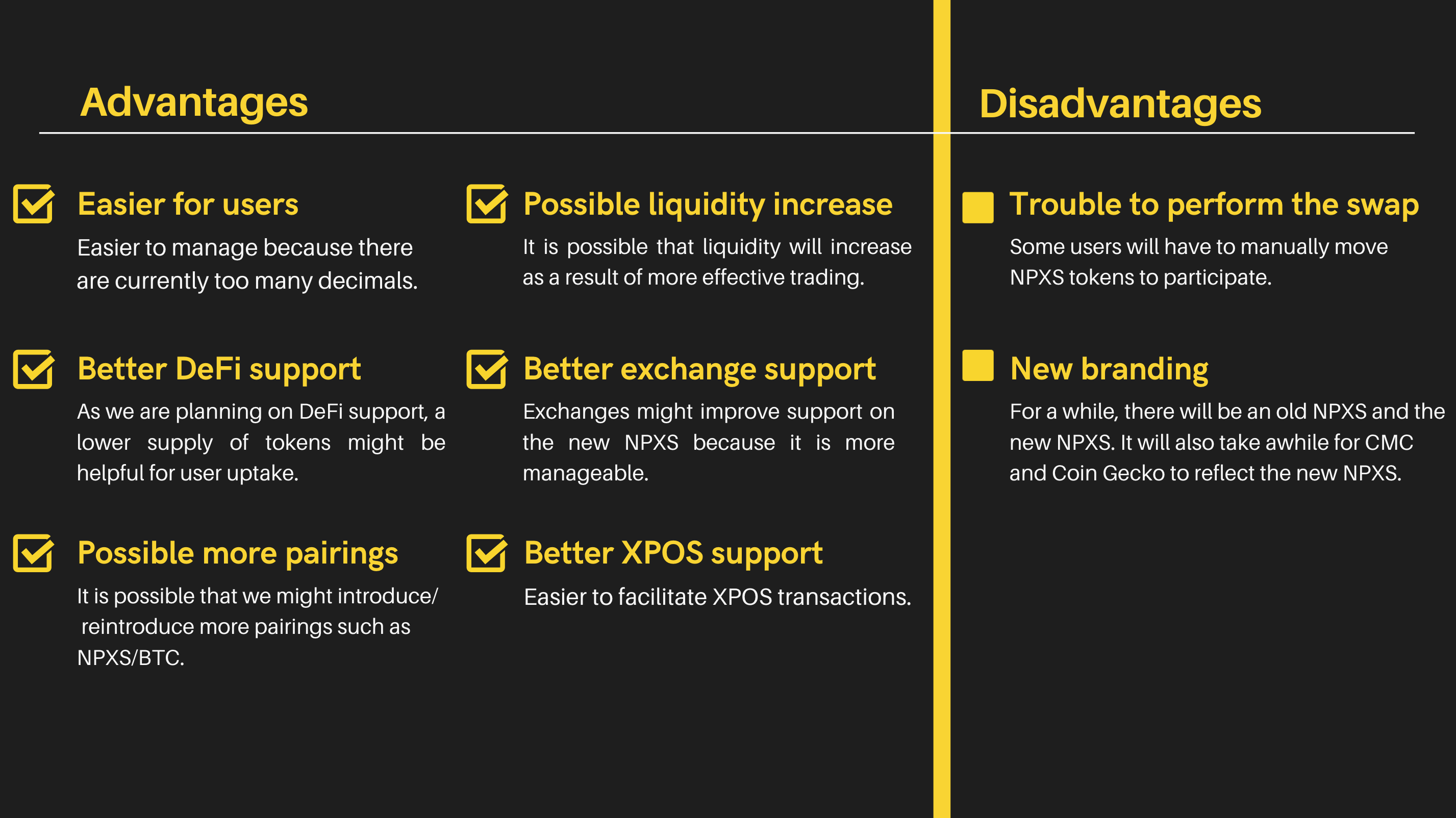 Advantages

Easier for users
Easier to manage because there are currently too many decimals.

Better DeFi support
As we are planning on DeFi support, a lower supply of tokens might be helpful for user uptake.

Possible more pairings
It is possible that we might introduce/ reintroduce more pairings such as NPXS/BTC.

Possible liquidity increase
It is possible that liquidity will increase as a result of more effective trading.

Better exchange support
Exchanges might improve support on the new NPXS because it is more manageable.

Better XPOS support
Easier to facilitate XPOS transactions.

Disadvantages

Trouble to perform the swap
Some users will have to manually move NPXS tokens to participate.

New branding
For a while, there will be an old NPXS and the new NPXS. It will also take awhile for CMC and Coin Gecko to reflect the new NPXS.